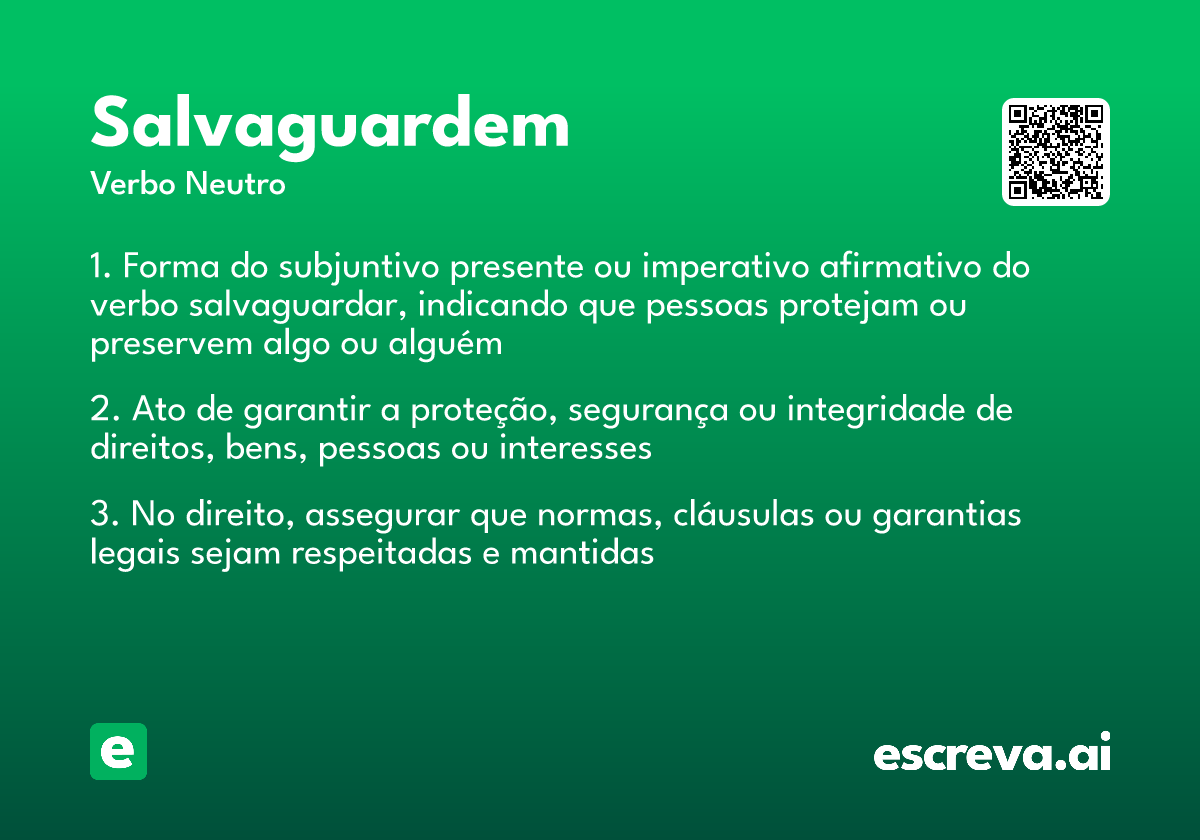 Salvaguardem

Verbo Neutro

1. Forma do subjuntivo presente ou imperativo afirmativo do verbo salvaguardar, indicando que pessoas protejam ou preservem algo ou alguém

2. Ato de garantir a proteção, segurança ou integridade de direitos, bens, pessoas ou interesses

3. No direito, assegurar que normas, cláusulas ou garantias legais sejam respeitadas e mantidas

e

escreva.ai